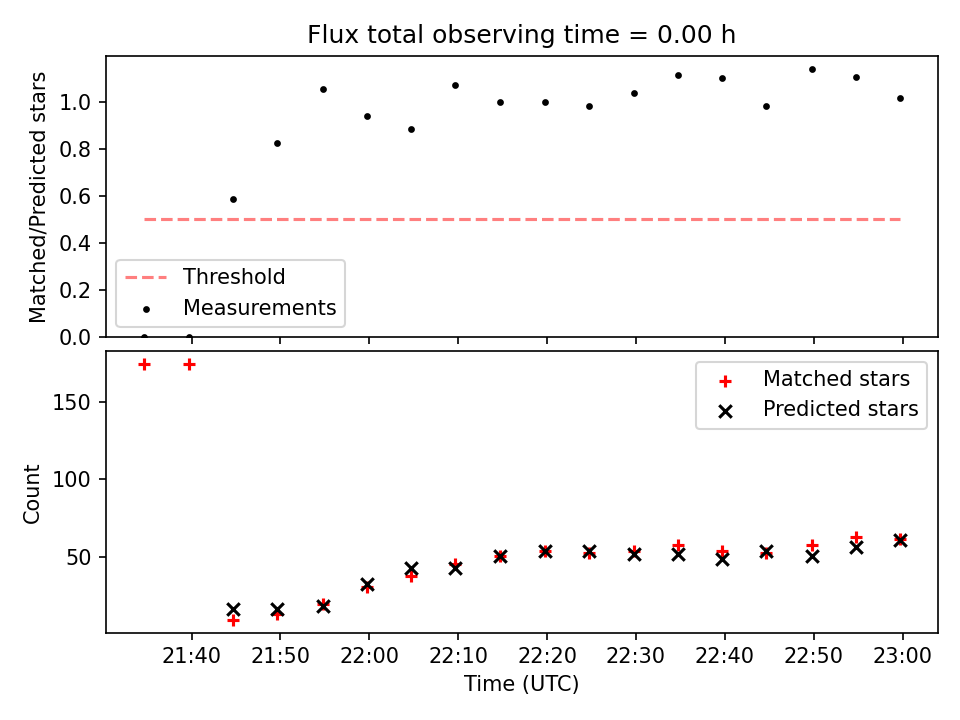 Flux total observing time = 0.00 h

Matched/Predicted stars

1.0
0.8
0.6
0.4
0.2
0.0

Threshold
Measurements

Count

150
100
50

Matched stars
Predicted stars

21:40
21:50
22:00
22:10
22:20
22:30
22:40
22:50
23:00

Time (UTC)